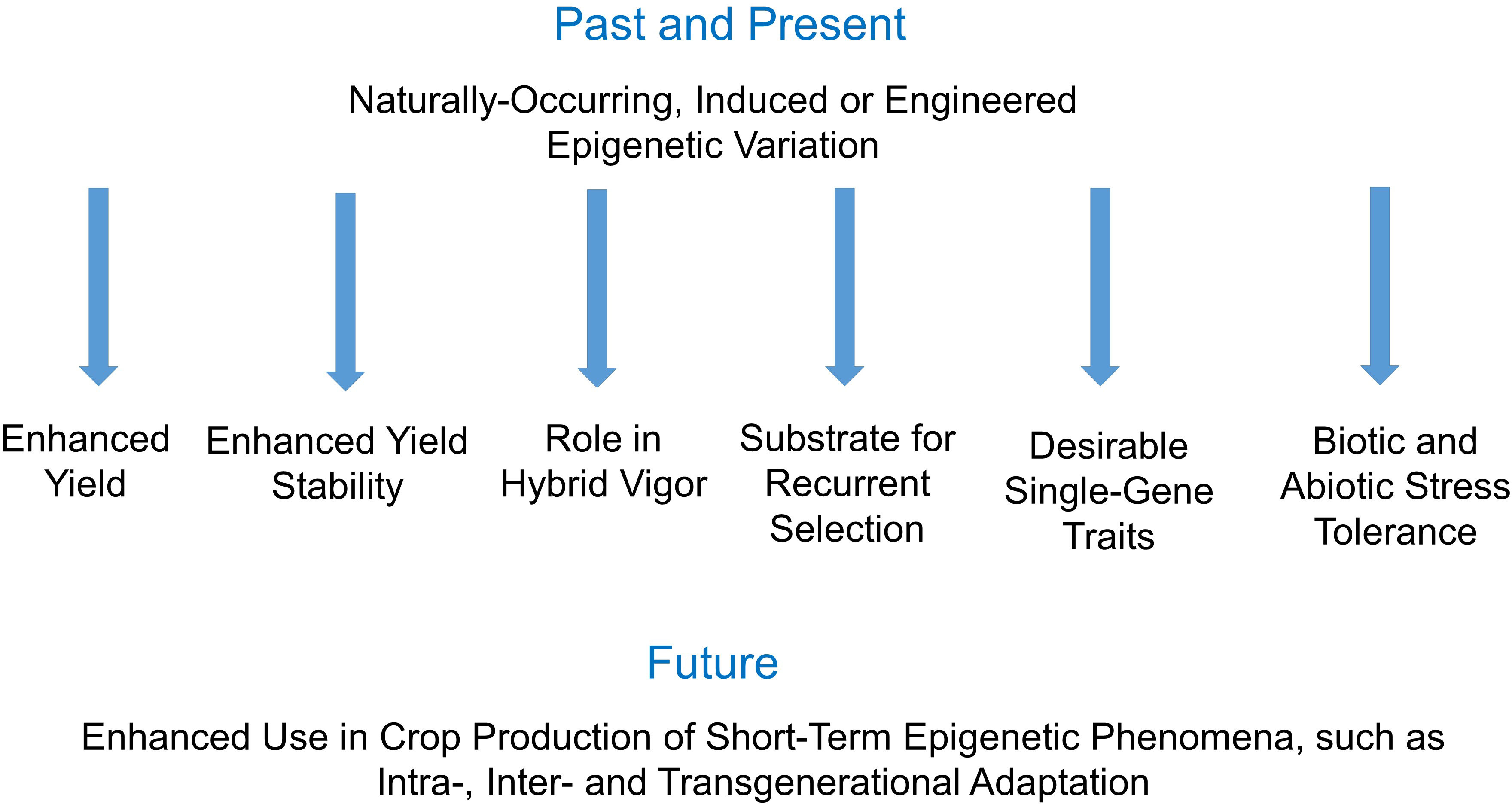 Past and Present

Naturally-Occurring, Induced or Engineered Epigenetic Variation

Enhanced Yield

Enhanced Yield Stability

Role in Hybrid Vigor

Substrate for Recurrent Selection

Desirable Single-Gene Traits

Biotic and Abiotic Stress Tolerance

Future

Enhanced Use in Crop Production of Short-Term Epigenetic Phenomena, such as Intra-, Inter- and Transgenerational Adaptation